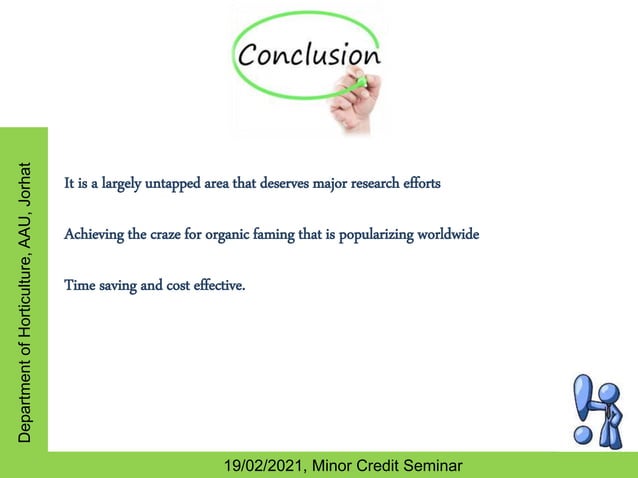 Conclusion

Department of Horticulture, AAU, Jorhat

It is a largely untapped area that deserves major research efforts

Achieving the craze for organic faming that is popularizing worldwide

Time saving and cost effective.

19/02/2021, Minor Credit Seminar